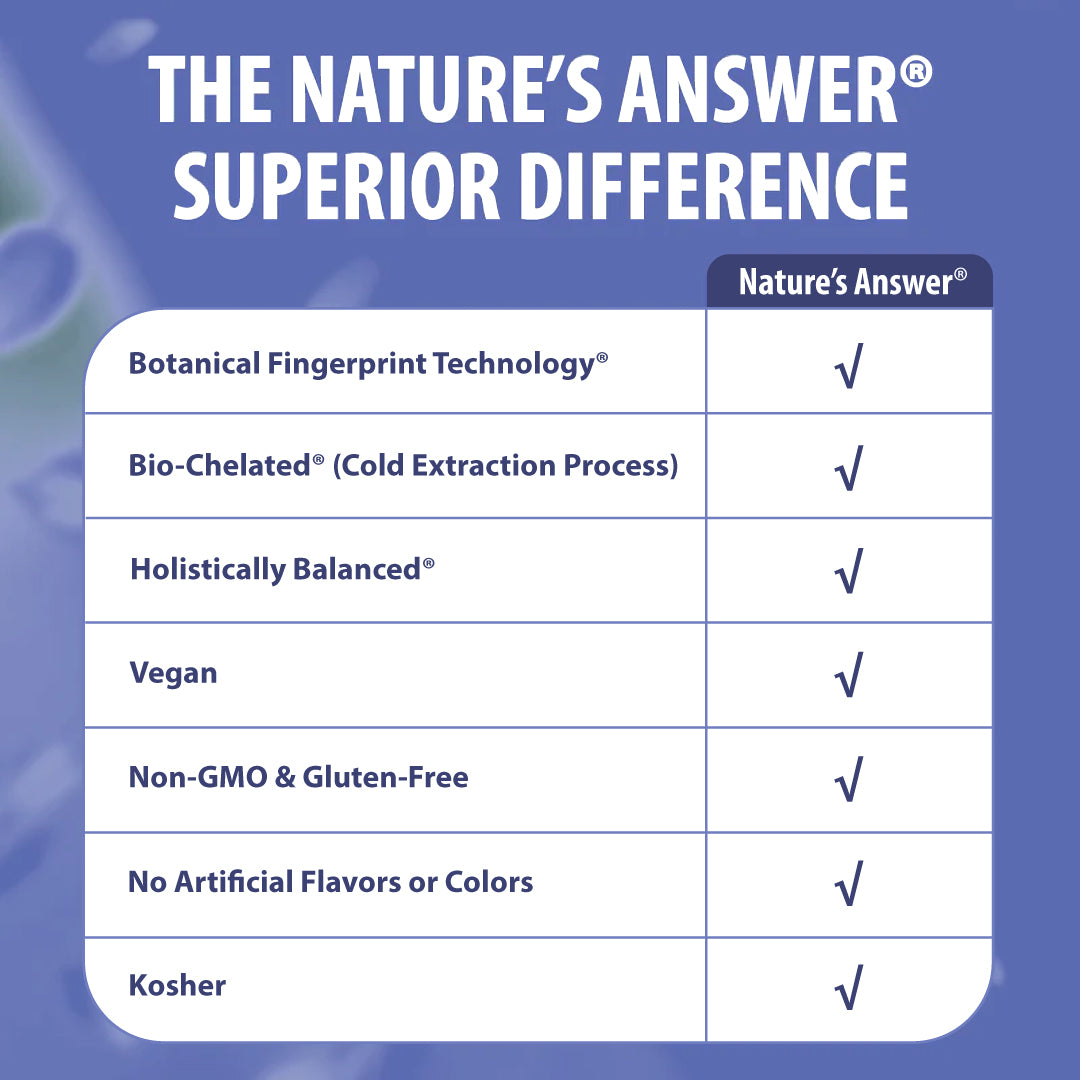 THE NATURE'S ANSWER®
SUPERIOR DIFFERENCE

| | Nature's Answer® |
|---|---|
| Botanical Fingerprint Technology® | √ |
| Bio-Chelated® (Cold Extraction Process) | √ |
| Holistically Balanced® | √ |
| Vegan | √ |
| Non-GMO & Gluten-Free | √ |
| No Artificial Flavors or Colors | √ |
| Kosher | √ |